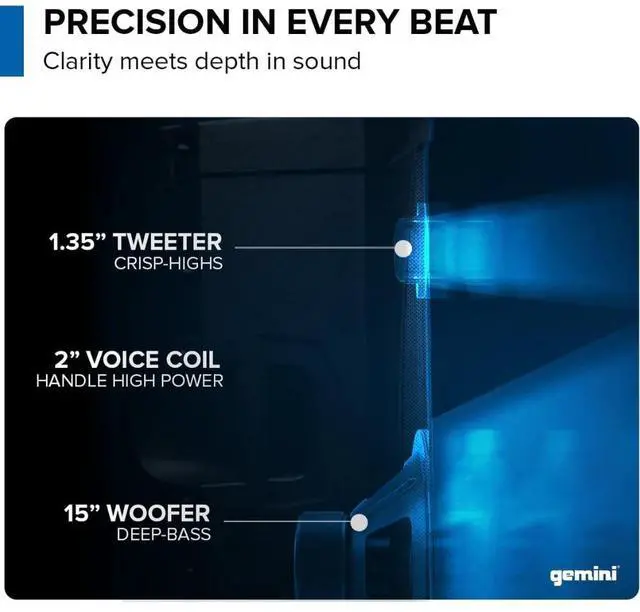 PRECISION IN EVERY BEAT
Clarity meets depth in sound

1.35" TWEETER
CRISP-HIGHS

2" VOICE COIL
HANDLE HIGH POWER

15" WOOFER
DEEP-BASS

gemini